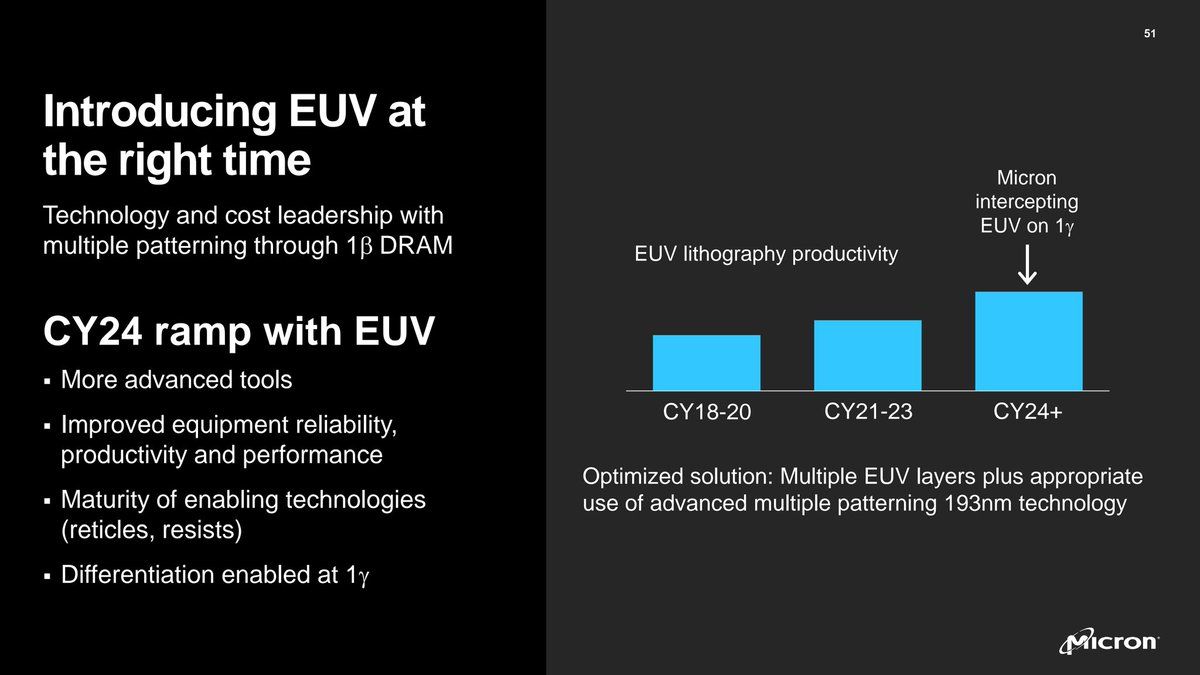 51

Introducing EUV at the right time

Technology and cost leadership with multiple patterning through 1β DRAM

CY24 ramp with EUV

▪ More advanced tools

▪ Improved equipment reliability, productivity and performance

▪ Maturity of enabling technologies (reticles, resists)

▪ Differentiation enabled at 1γ

EUV lithography productivity

Micron intercepting EUV on 1γ

CY18-20

CY21-23

CY24+

Optimized solution: Multiple EUV layers plus appropriate use of advanced multiple patterning 193nm technology

Micron